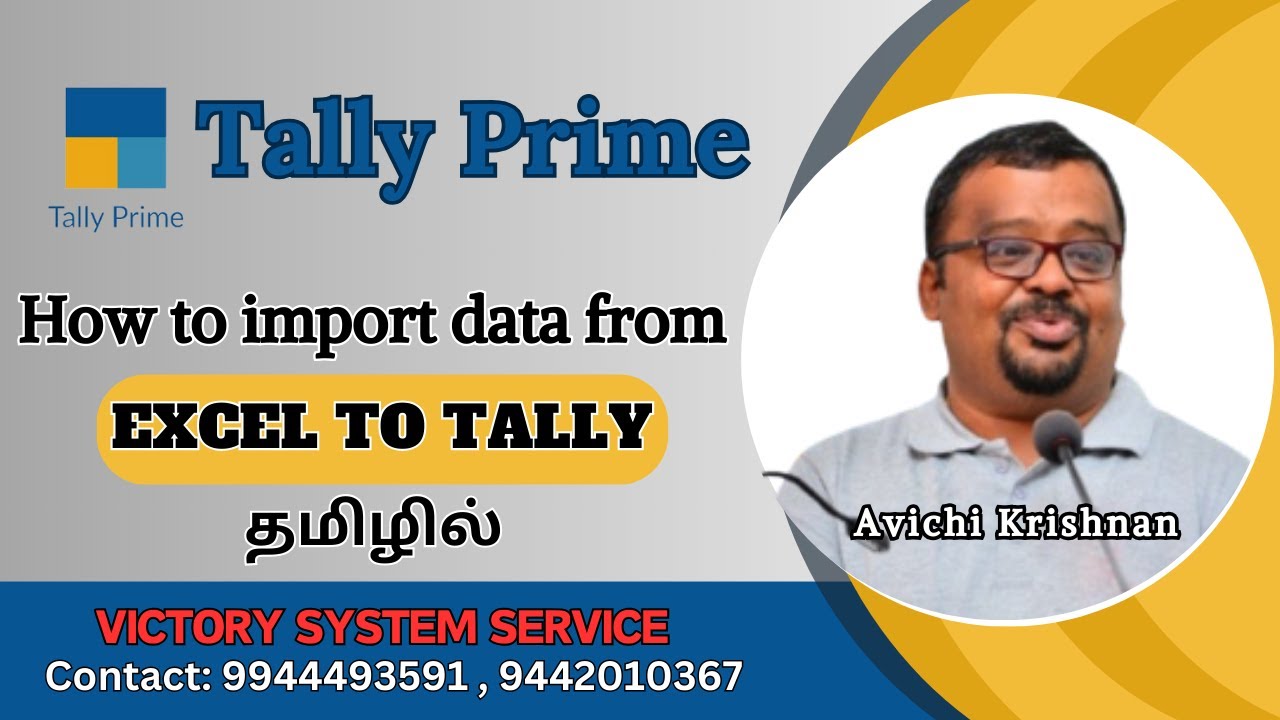 Tally Prime

Tally Prime

How to import data from

EXCEL TO TALLY

தமிழில்

Avichi Krishnan

VICTORY SYSTEM SERVICE

Contact: 9944493591 , 9442010367